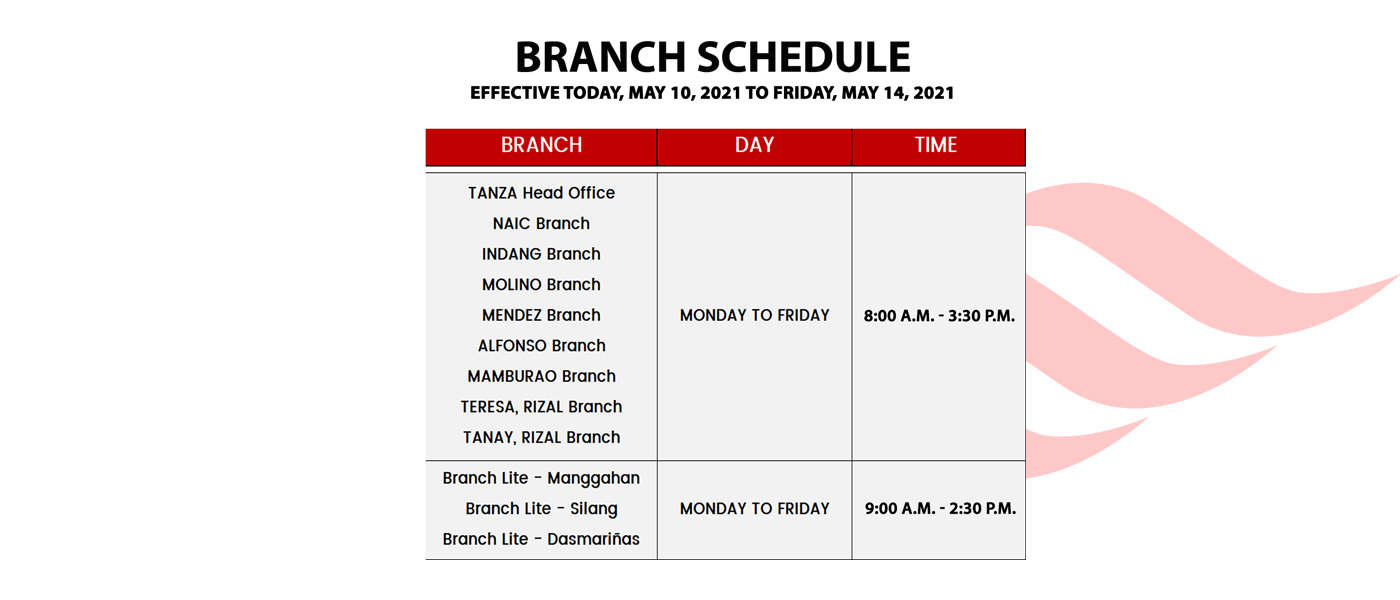 BRANCH SCHEDULE
EFFECTIVE TODAY, MAY 10, 2021 TO FRIDAY, MAY 14, 2021

| BRANCH | DAY | TIME |
|---|---|---|
| TANZA Head Office<br>NAIC Branch<br>INDANG Branch<br>MOLINO Branch<br>MENDEZ Branch<br>ALFONSO Branch<br>MAMBURAO Branch<br>TERESA, RIZAL Branch<br>TANAY, RIZAL Branch | MONDAY TO FRIDAY | 8:00 A.M. - 3:30 P.M. |
| Branch Lite - Manggahan<br>Branch Lite - Silang<br>Branch Lite - Dasmariñas | MONDAY TO FRIDAY | 9:00 A.M. - 2:30 P.M. |